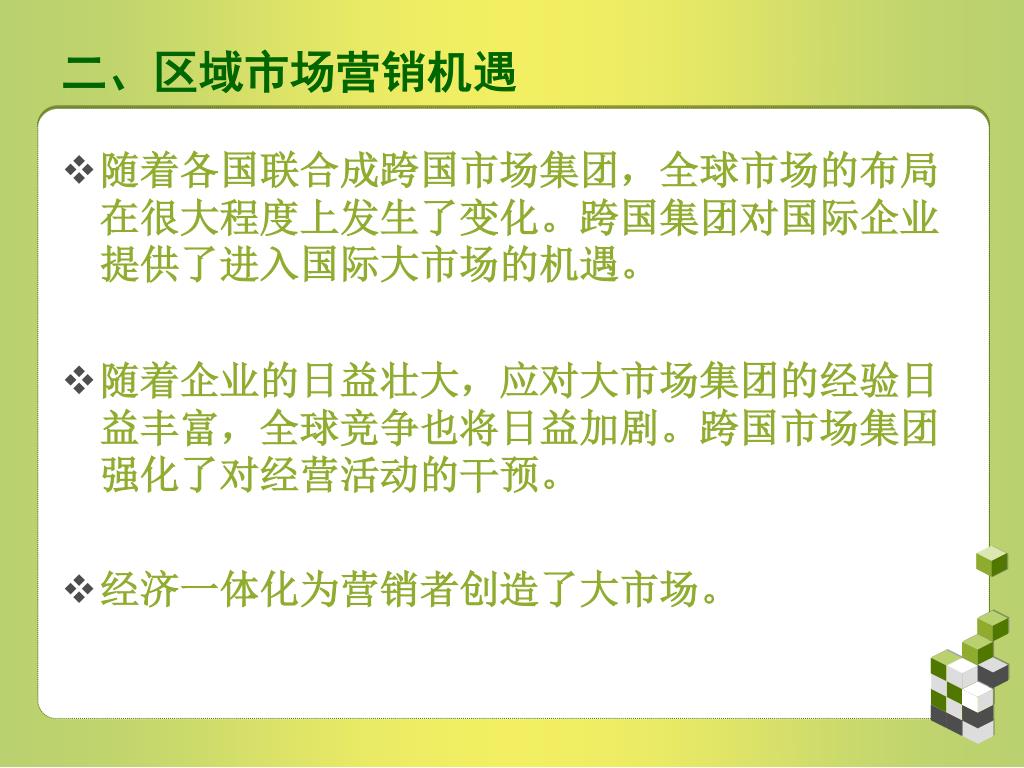 二、区域市场营销机遇

❖随着各国联合成跨国市场集团，全球市场的布局在很大程度上发生了变化。跨国集团对国际企业提供了进入国际大市场的机遇。

❖随着企业的日益壮大，应对大市场集团的经验日益丰富，全球竞争也将日益加剧。跨国市场集团强化了对经营活动的干预。

❖经济一体化为营销者创造了大市场。